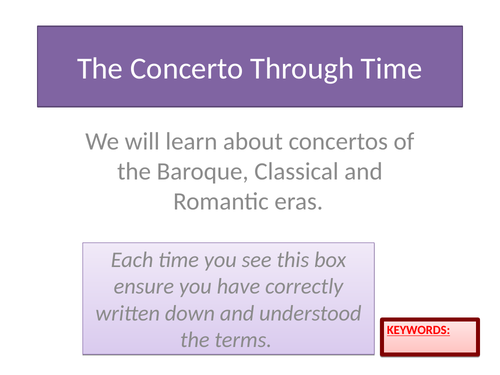 The Concerto Through Time

We will learn about concertos of the Baroque, Classical and Romantic eras.

Each time you see this box ensure you have correctly written down and understood the terms.

KEYWORDS: